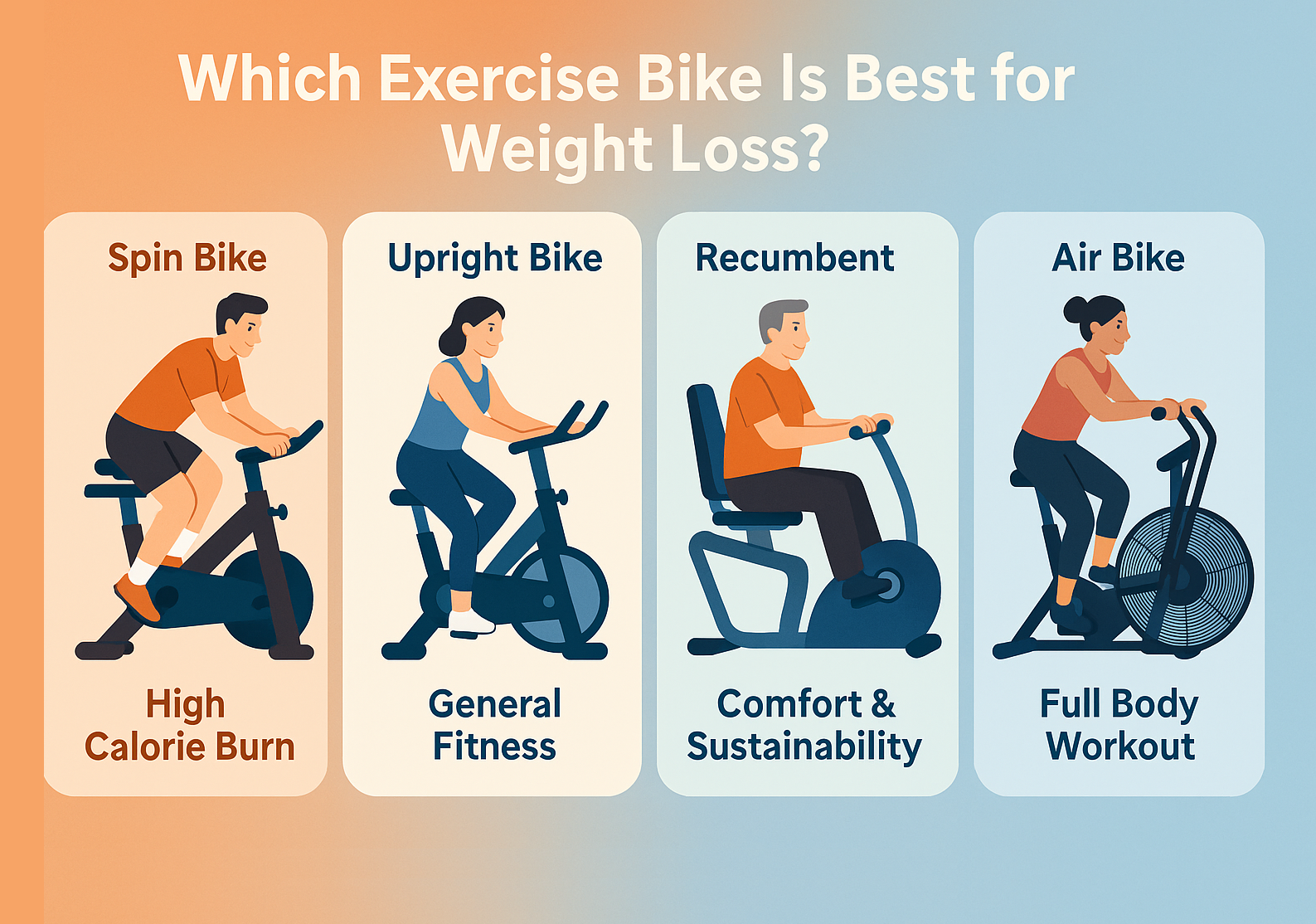 Which Exercise Bike Is Best for Weight Loss?

Spin Bike

High Calorie Burn

Upright Bike

General Fitness

Recumbent

Comfort & Sustainability

Air Bike

Full Body Workout